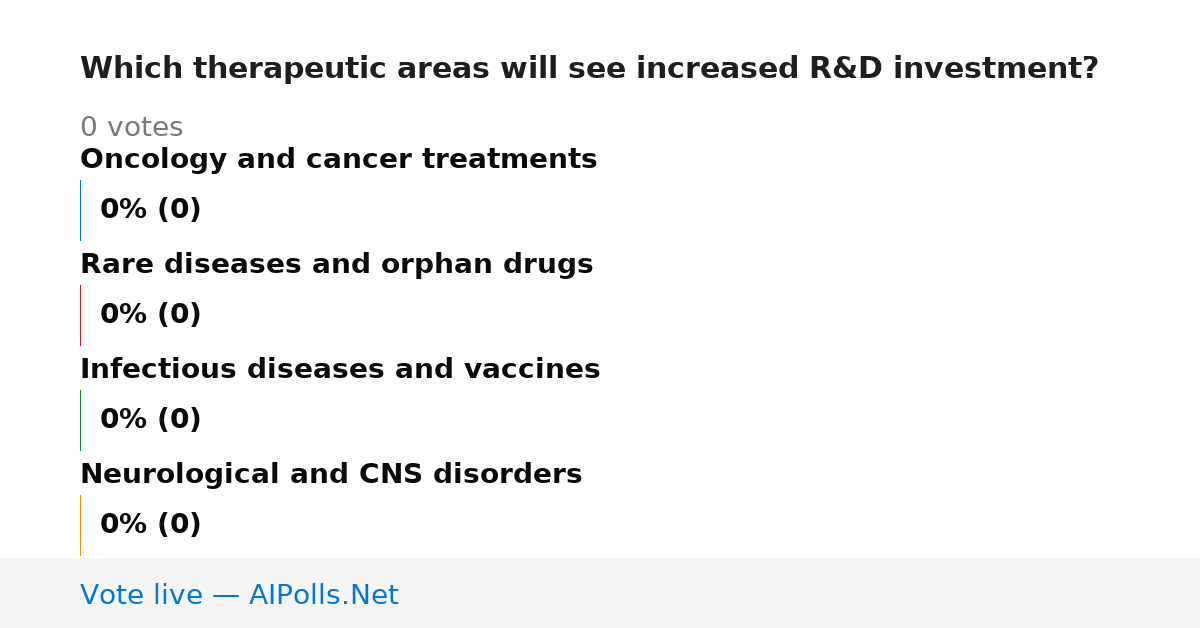 Which therapeutic areas will see increased R&D investment?

0 votes

Oncology and cancer treatments

0% (0)

Rare diseases and orphan drugs

0% (0)

Infectious diseases and vaccines

0% (0)

Neurological and CNS disorders

0% (0)

Vote live — AIPolls.Net